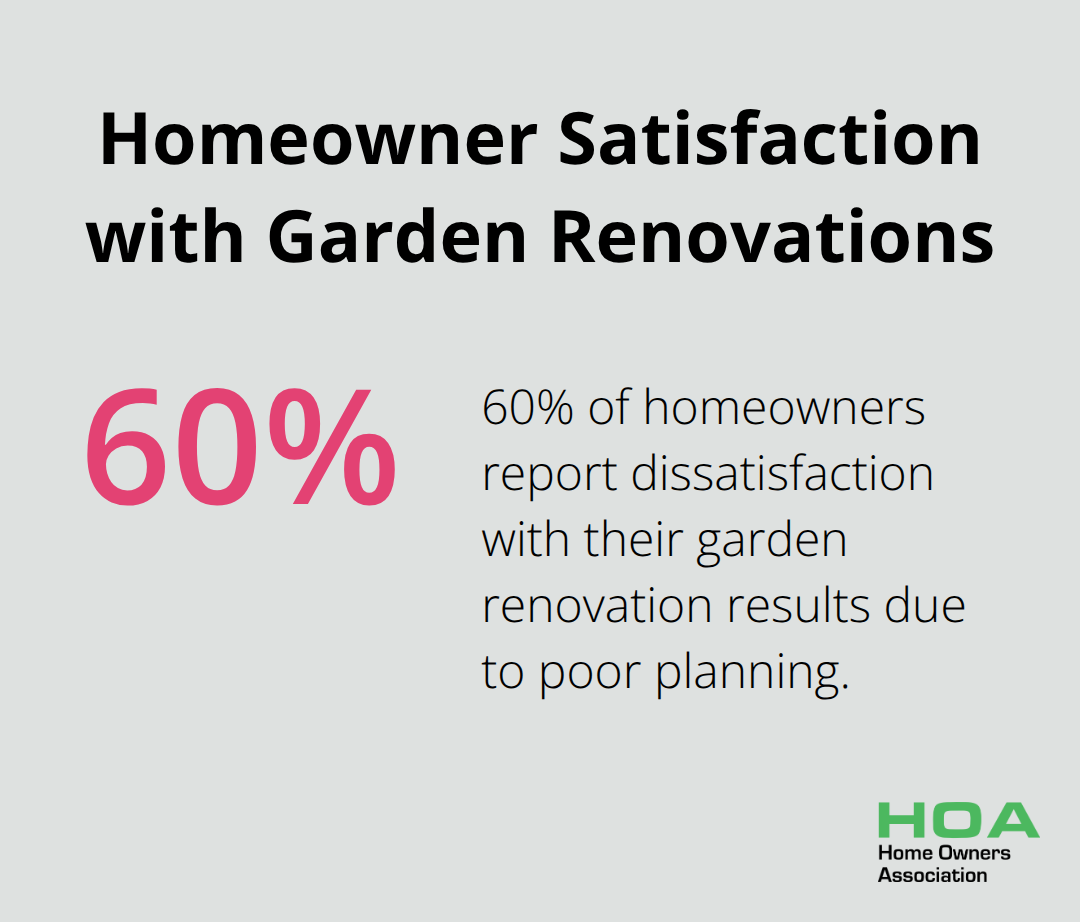 Homeowner Satisfaction with Garden Renovations

60%

60% of homeowners report dissatisfaction with their garden renovation results due to poor planning.

HOA
Home Owners
Association